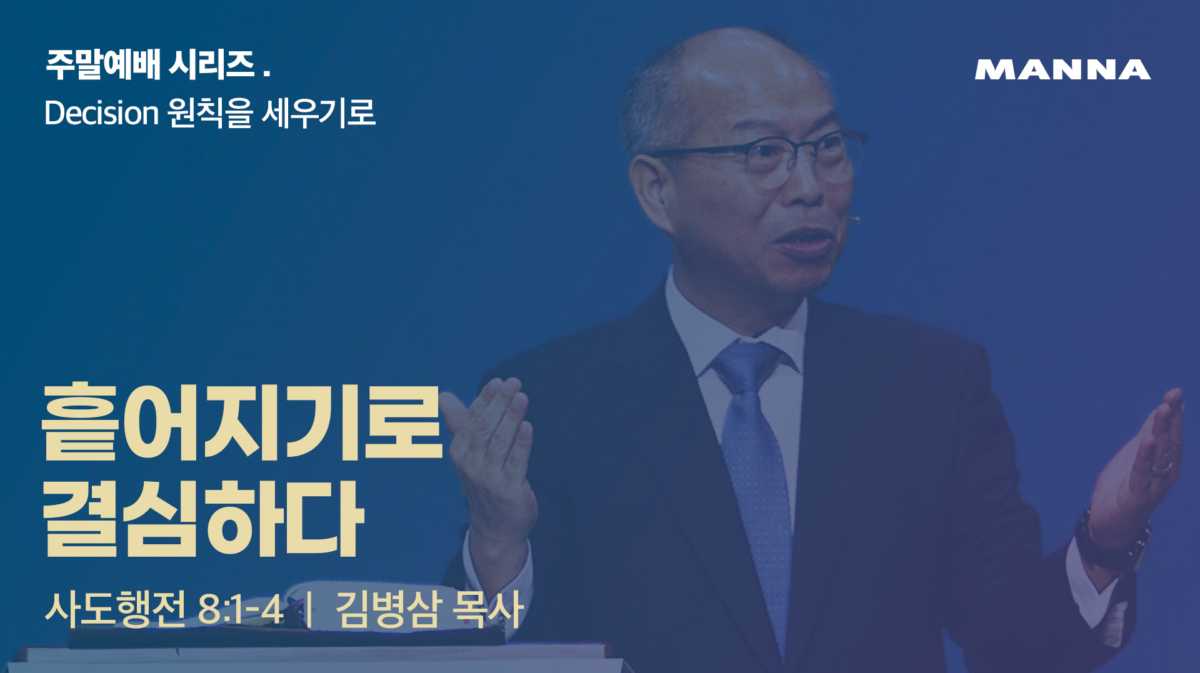 주말예배 시리즈 .
Decision 원칙을 세우기로

MANNA

흩어지기로
결심하다

사도행전 8:1-4 | 김병삼 목사